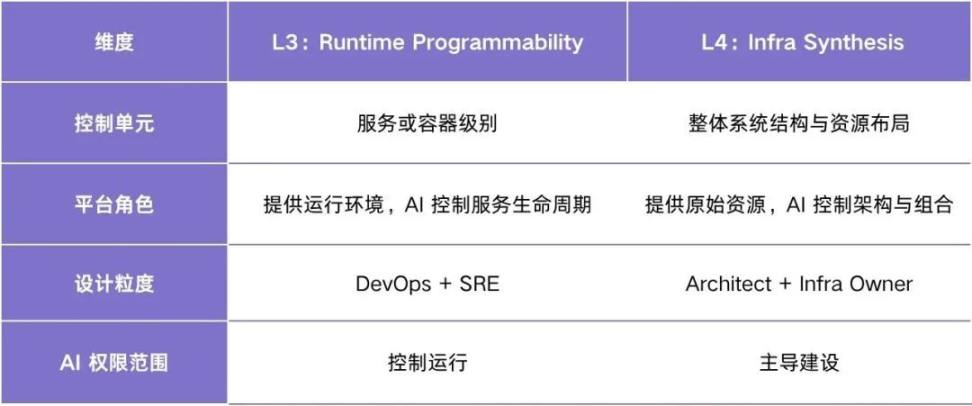 | 维度 | L3：Runtime Programmability | L4：Infra Synthesis |
|---|---|---|
| 控制单元 | 服务或容器级别 | 整体系统结构与资源布局 |
| 平台角色 | 提供运行环境，AI 控制服务生命周期 | 提供原始资源，AI 控制架构与组合 |
| 设计粒度 | DevOps + SRE | Architect + Infra Owner |
| AI 权限范围 | 控制运行 | 主导建设 |